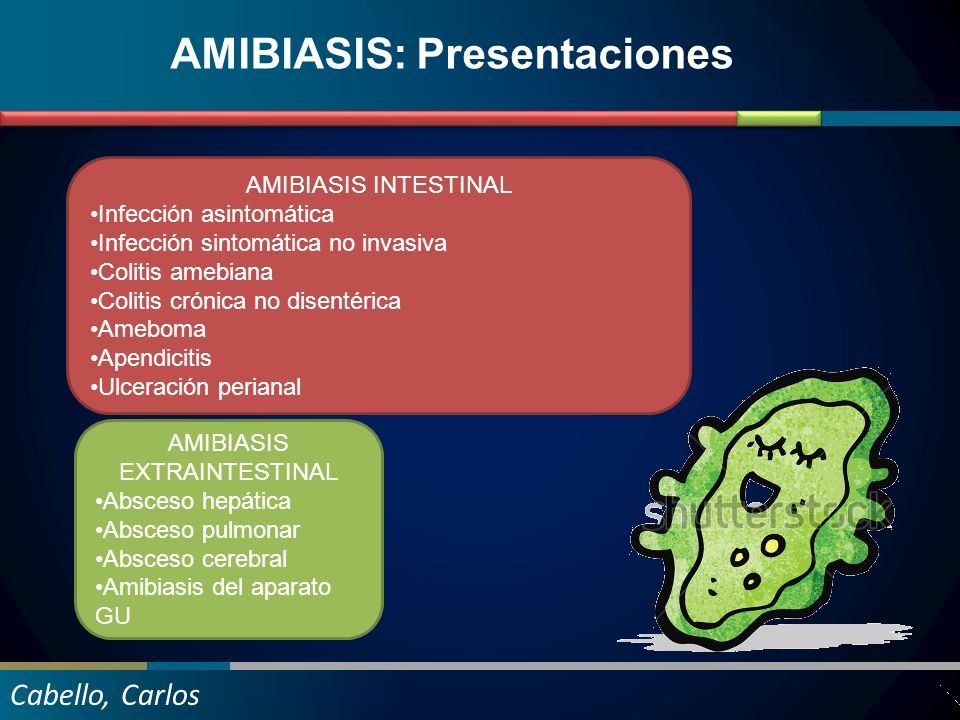 AMIBIASIS: Presentaciones

AMIBIASIS INTESTINAL
•Infección asintomática
•Infección sintomática no invasiva
•Colitis amebiana
•Colitis crónica no disentérica
•Ameboma
•Apendicitis
•Ulceración perianal

AMIBIASIS EXTRAINTESTINAL
•Absceso hepática
•Absceso pulmonar
•Absceso cerebral
•Amibiasis del aparato GU

shutterstock

Cabello, Carlos